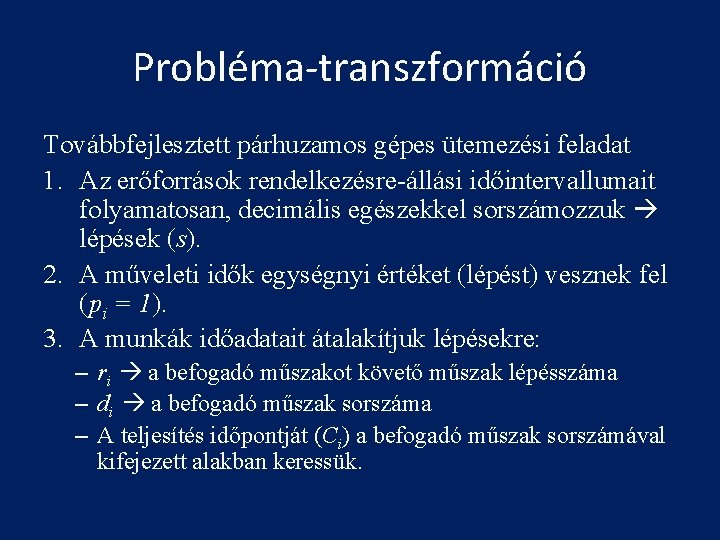 Probléma-transzformáció

Továbbfejlesztett párhuzamos gépes ütemezési feladat

1. Az erőforrások rendelkezésre-állási időintervallumait folyamatosan, decimális egészekkel sorszámozzuk → lépések ($s$).
2. A műveleti idők egységnyi értéket (lépést) vesznek fel ($p_i = 1$).
3. A munkák időadatait átalakítjuk lépésekre:
– $r_i$ → a befogadó műszakot követő műszak lépésszáma
– $d_i$ → a befogadó műszak sorszáma
– A teljesítés időpontját ($C_i$) a befogadó műszak sorszámával kifejezett alakban keressük.